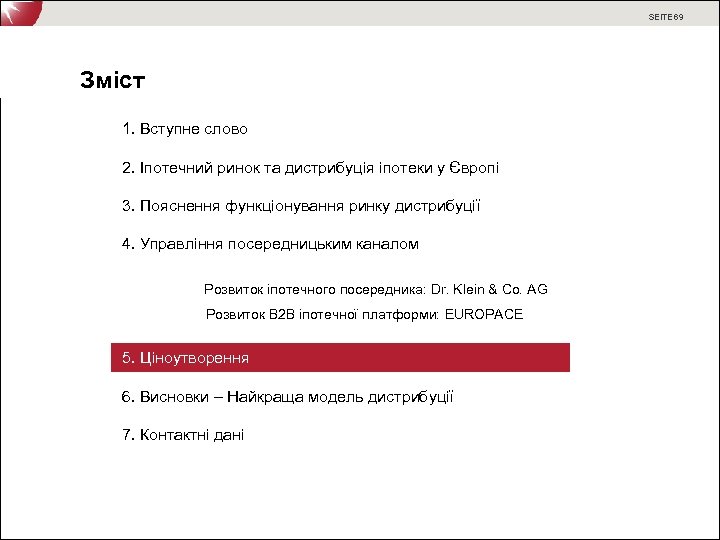 SEITE 69

Зміст

1. Вступне слово

2. Іпотечний ринок та дистрибуція іпотеки у Європі

3. Пояснення функціонування ринку дистрибуції

4. Управління посередницьким каналом

Розвиток іпотечного посередника: Dr. Klein & Co. AG

Розвиток B2B іпотечної платформи: EUROPACE

5. Ціноутворення

6. Висновки – Найкраща модель дистрибуції

7. Контактні дані